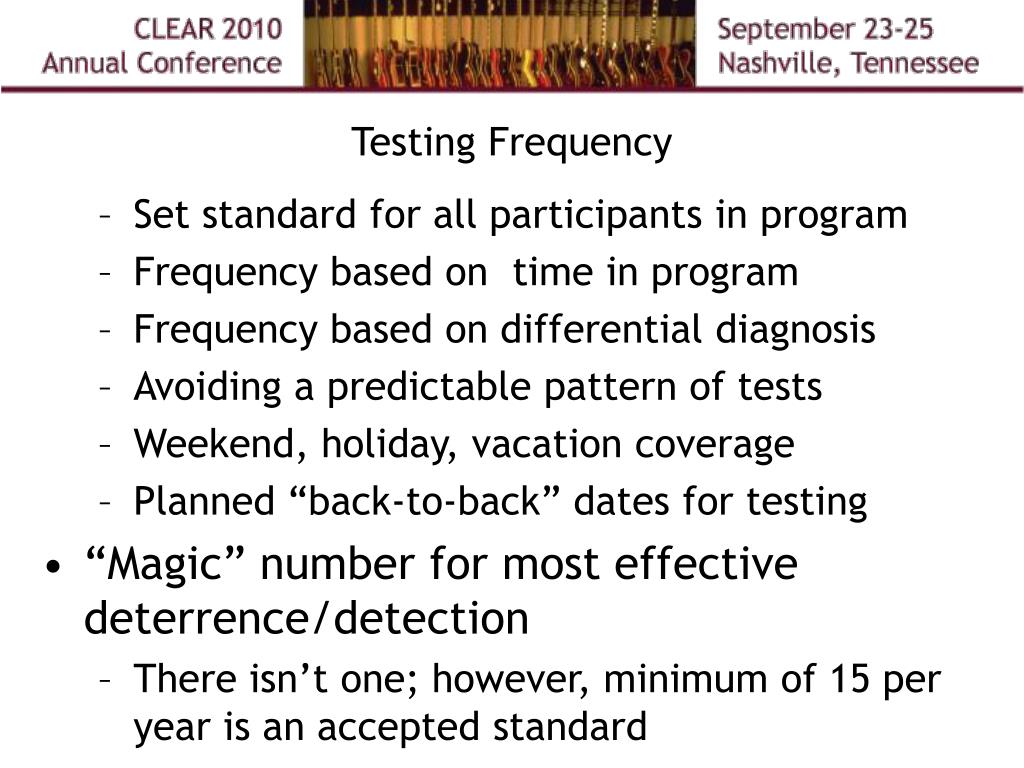 CLEAR 2010
Annual Conference

September 23-25
Nashville, Tennessee

Testing Frequency

– Set standard for all participants in program
– Frequency based on time in program
– Frequency based on differential diagnosis
– Avoiding a predictable pattern of tests
– Weekend, holiday, vacation coverage
– Planned “back-to-back” dates for testing

• “Magic” number for most effective deterrence/detection
– There isn’t one; however, minimum of 15 per year is an accepted standard